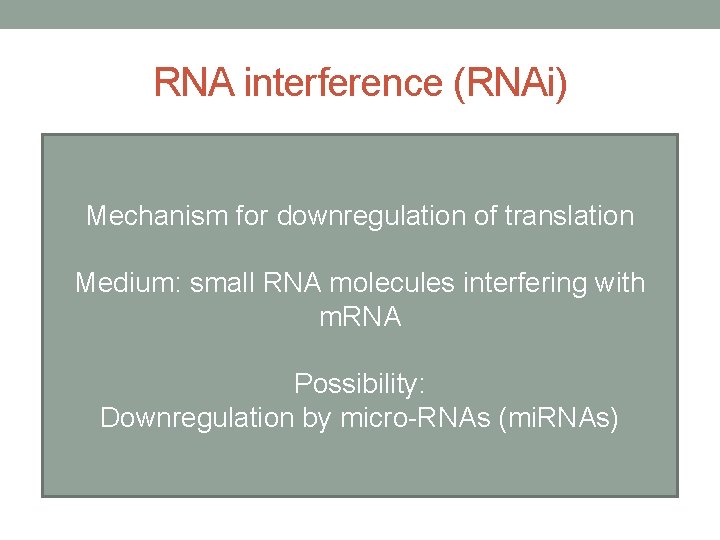 RNA interference (RNAi)

Mechanism for downregulation of translation

Medium: small RNA molecules interfering with mRNA

Possibility:
Downregulation by micro-RNAs (miRNAs)